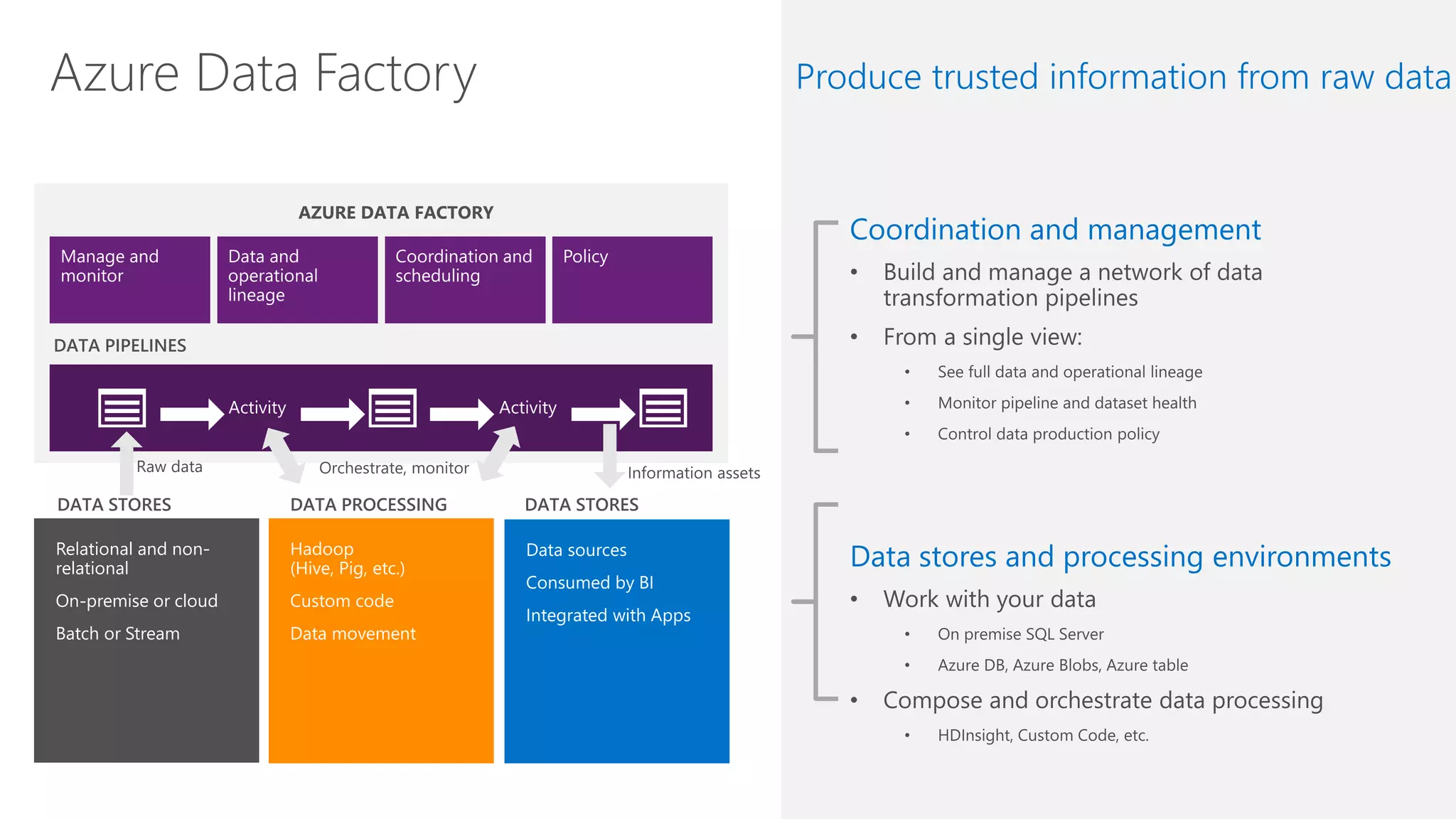 Azure Data Factory

AZURE DATA FACTORY

Manage and monitor

Data and operational lineage

Coordination and scheduling

Policy

DATA PIPELINES

Activity

Activity

Raw data

Orchestrate, monitor

Information assets

DATA STORES

Relational and non-relational

On-premise or cloud

Batch or Stream

DATA PROCESSING

Hadoop (Hive, Pig, etc.)

Custom code

Data movement

DATA STORES

Data sources

Consumed by BI

Integrated with Apps

Produce trusted information from raw data

Coordination and management

• Build and manage a network of data transformation pipelines

• From a single view:

• See full data and operational lineage

• Monitor pipeline and dataset health

• Control data production policy

Data stores and processing environments

• Work with your data

• On premise SQL Server

• Azure DB, Azure Blobs, Azure table

• Compose and orchestrate data processing

• HDInsight, Custom Code, etc.